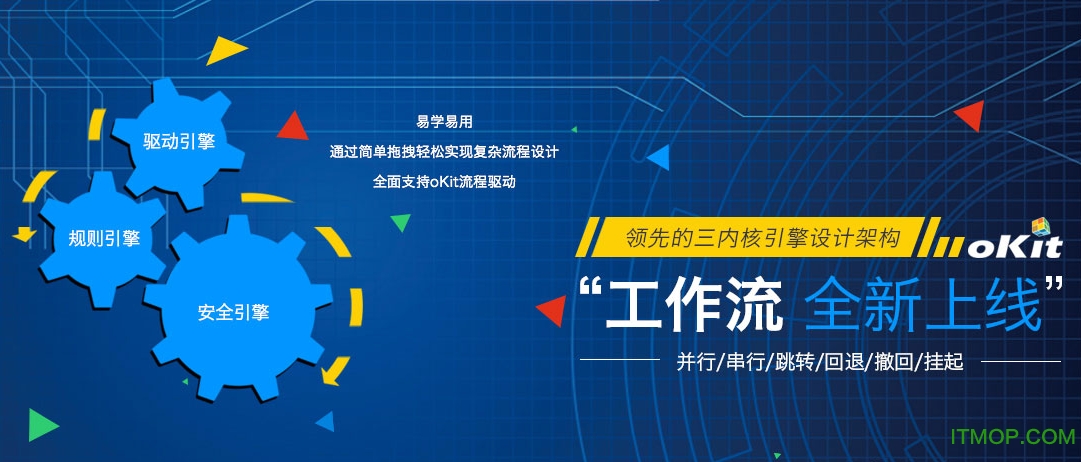 驱动引擎

规则引擎

安全引擎

易学易用

通过简单拖拽轻松实现复杂流程设计

全面支持oKit流程驱动

领先的三内核引擎设计架构

oKit

“工作流 全新上线”

并行/串行/跳转/回退/撤回/挂起

ITMOP.COM